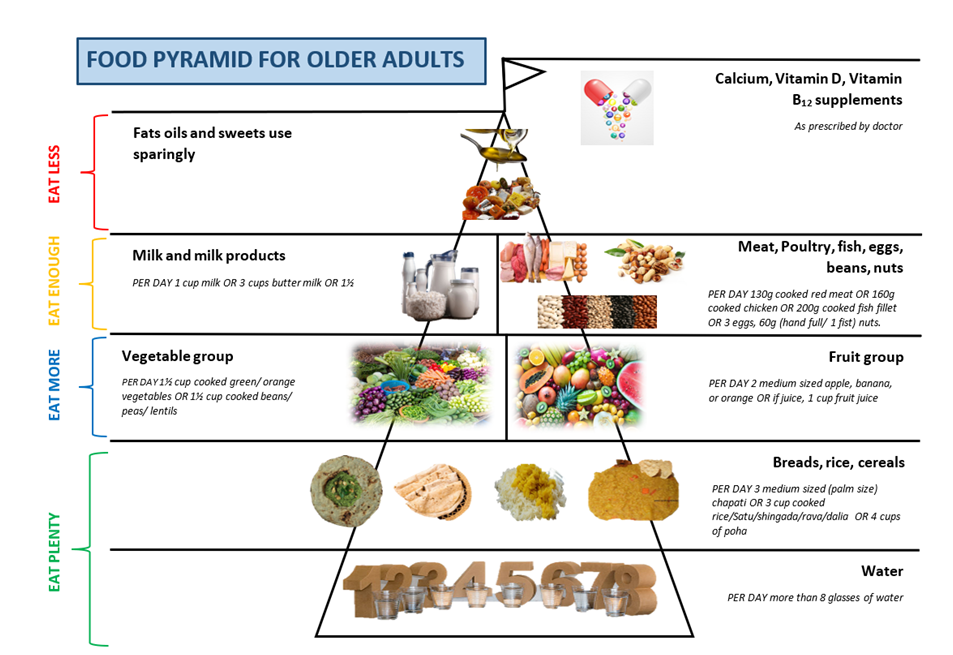 FOOD PYRAMID FOR OLDER ADULTS

Calcium, Vitamin D, Vitamin $B_{12}$ supplements

As prescribed by doctor

EAT LESS

Fats oils and sweets use sparingly

EAT ENOUGH

Milk and milk products

PER DAY 1 cup milk OR 3 cups butter milk OR 1½

Meat, Poultry, fish, eggs, beans, nuts

PER DAY 130g cooked red meat OR 160g cooked chicken OR 200g cooked fish fillet OR 3 eggs, 60g (hand full/ 1 fist) nuts.

EAT MORE

Vegetable group

PER DAY 1½ cup cooked green/ orange vegetables OR 1½ cup cooked beans/ peas/ lentils

Fruit group

PER DAY 2 medium sized apple, banana, or orange OR if juice, 1 cup fruit juice

EAT PLENTY

Breads, rice, cereals

PER DAY 3 medium sized (palm size) chapati OR 3 cup cooked rice/Satu/shingada/rava/dalia OR 4 cups of poha

12345678

Water

PER DAY more than 8 glasses of water